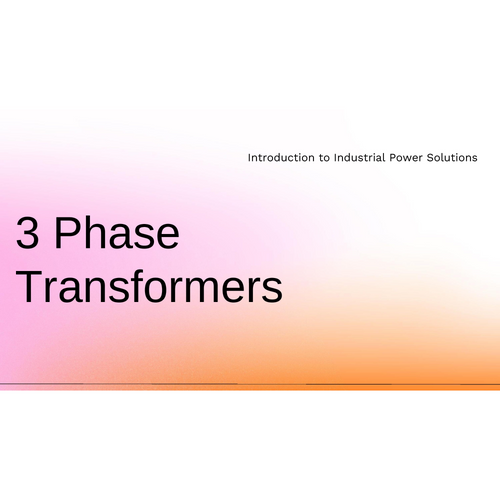 Introduction to Industrial Power Solutions

3 Phase Transformers